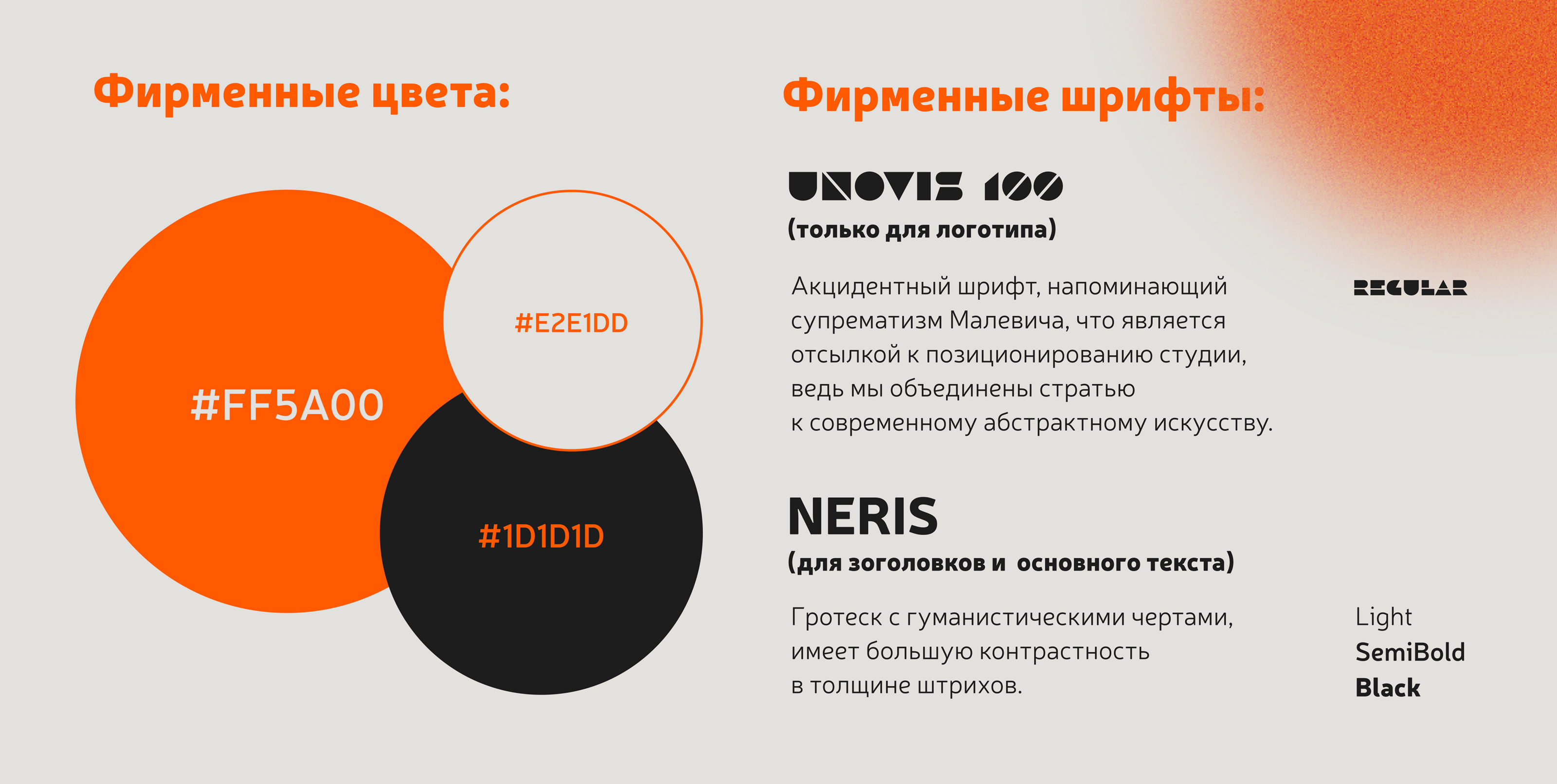 Фирменные цвета:

#FF5A00

#E2E1DD

#1D1D1D

Фирменные шрифты:

UNOVIS 100

(только для логотипа)

Акцидентный шрифт, напоминающий супрематизм Малевича, что является отсылкой к позиционированию студии, ведь мы объединены стратью к современному абстрактному искусству.

REGULAR

NERIS

(для зоголовков и основного текста)

Гротеск с гуманистическими чертами, имеет большую контрастность в толщине штрихов.

Light
SemiBold
Black